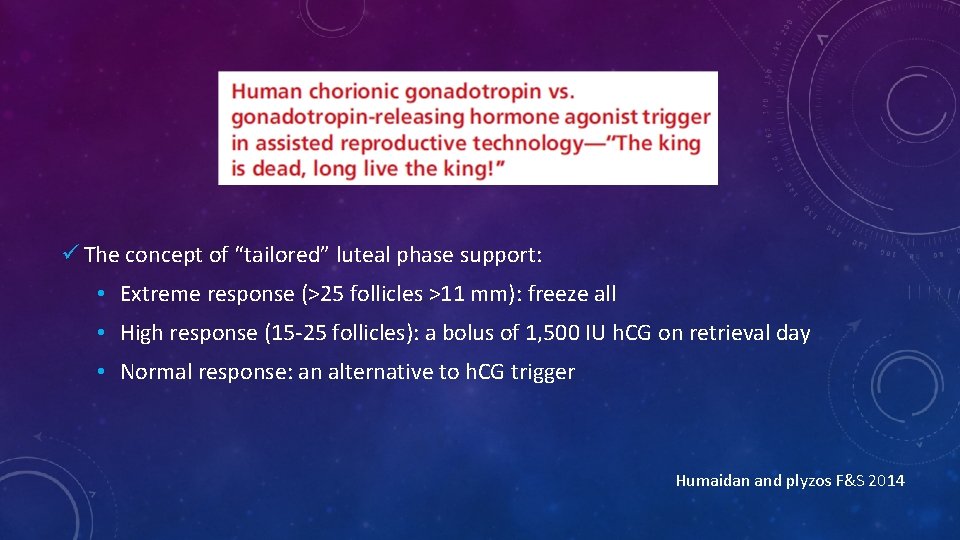 Human chorionic gonadotropin vs. gonadotropin-releasing hormone agonist trigger in assisted reproductive technology—"The king is dead, long live the king!"

✓ The concept of "tailored" luteal phase support:

• Extreme response (>25 follicles >11 mm): freeze all

• High response (15-25 follicles): a bolus of 1,500 IU hCG on retrieval day

• Normal response: an alternative to hCG trigger

Humaidan and plyzos F&S 2014